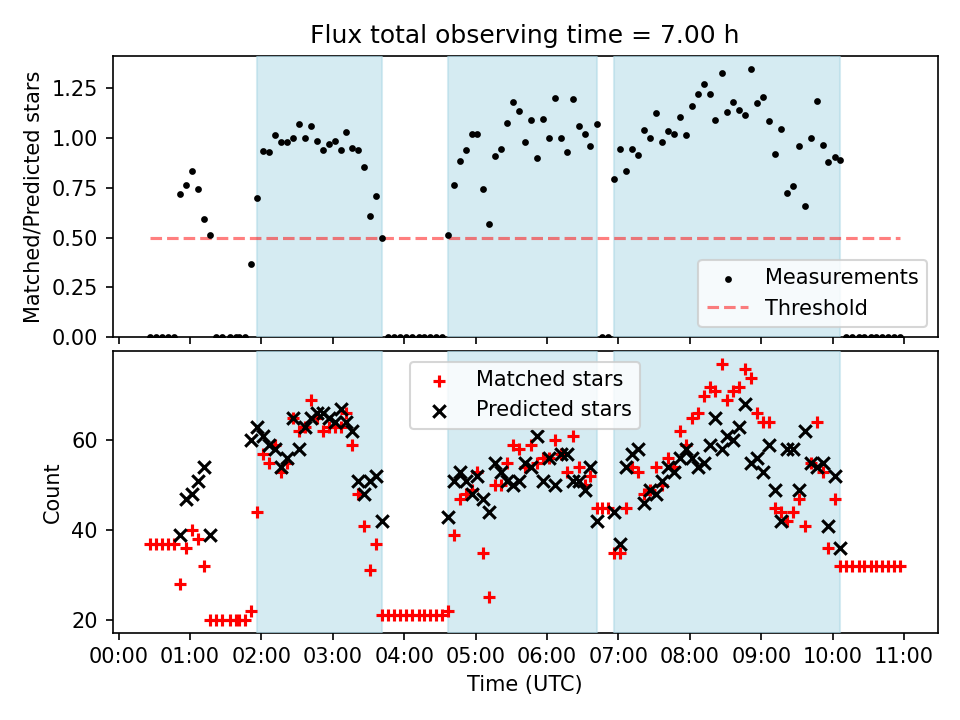 Flux total observing time = 7.00 h

Matched/Predicted stars

1.25
1.00
0.75
0.50
0.25
0.00

Measurements
Threshold

Matched stars
Predicted stars

Count

60
40
20

00:00 01:00 02:00 03:00 04:00 05:00 06:00 07:00 08:00 09:00 10:00 11:00

Time (UTC)